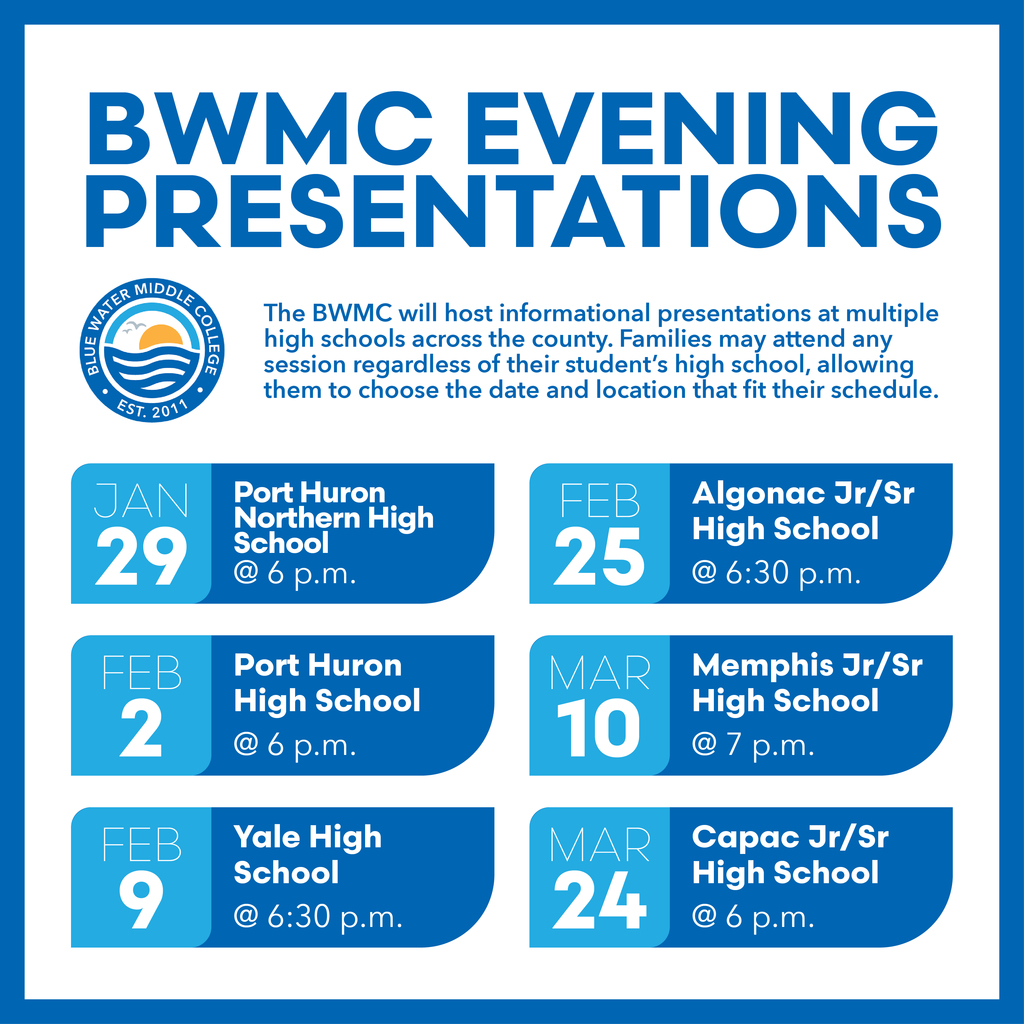 BWMC EVENING PRESENTATIONS

BLUE WATER MIDDLE COLLEGE
EST. 2011

The BWMC will host informational presentations at multiple high schools across the county. Families may attend any session regardless of their student's high school, allowing them to choose the date and location that fit their schedule.

JAN 29
Port Huron Northern High School
@ 6 p.m.

FEB 2
Port Huron High School
@ 6 p.m.

FEB 9
Yale High School
@ 6:30 p.m.

FEB 25
Algonac Jr/Sr High School
@ 6:30 p.m.

MAR 10
Memphis Jr/Sr High School
@ 7 p.m.

MAR 24
Capac Jr/Sr High School
@ 6 p.m.